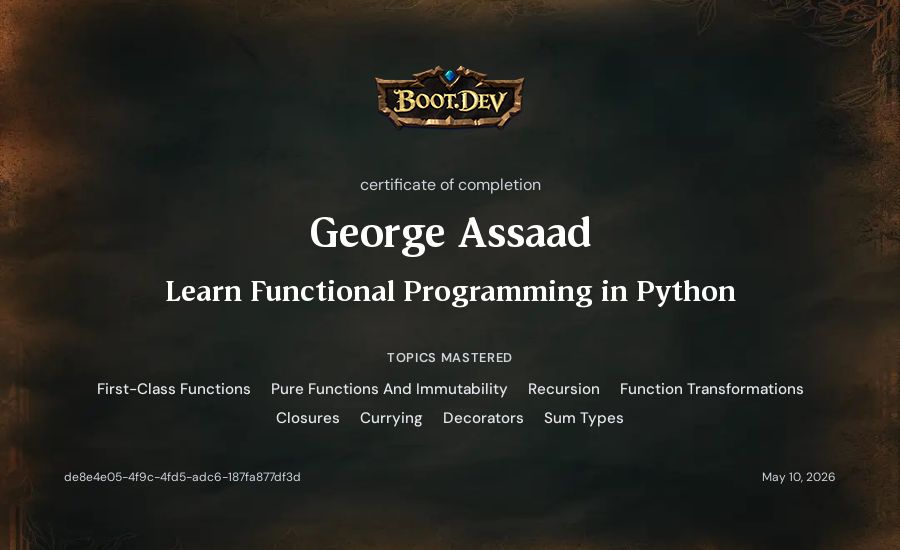 BOOT.DEV

certificate of completion

George Assaad

Learn Functional Programming in Python

TOPICS MASTERED

First-Class Functions Pure Functions And Immutability Recursion Function Transformations Closures Currying Decorators Sum Types

de8e4e05-4f9c-4fd5-adc6-187fa877df3d

May 10, 2026